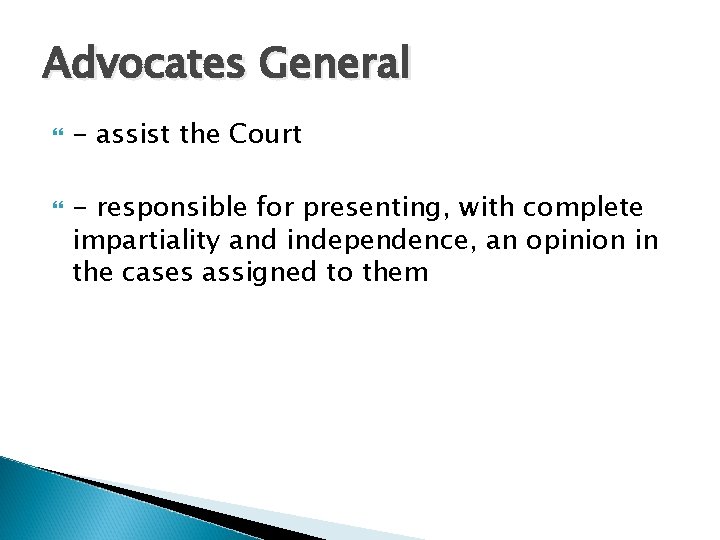 Advocates General

- assist the Court

- responsible for presenting, with complete impartiality and independence, an opinion in the cases assigned to them